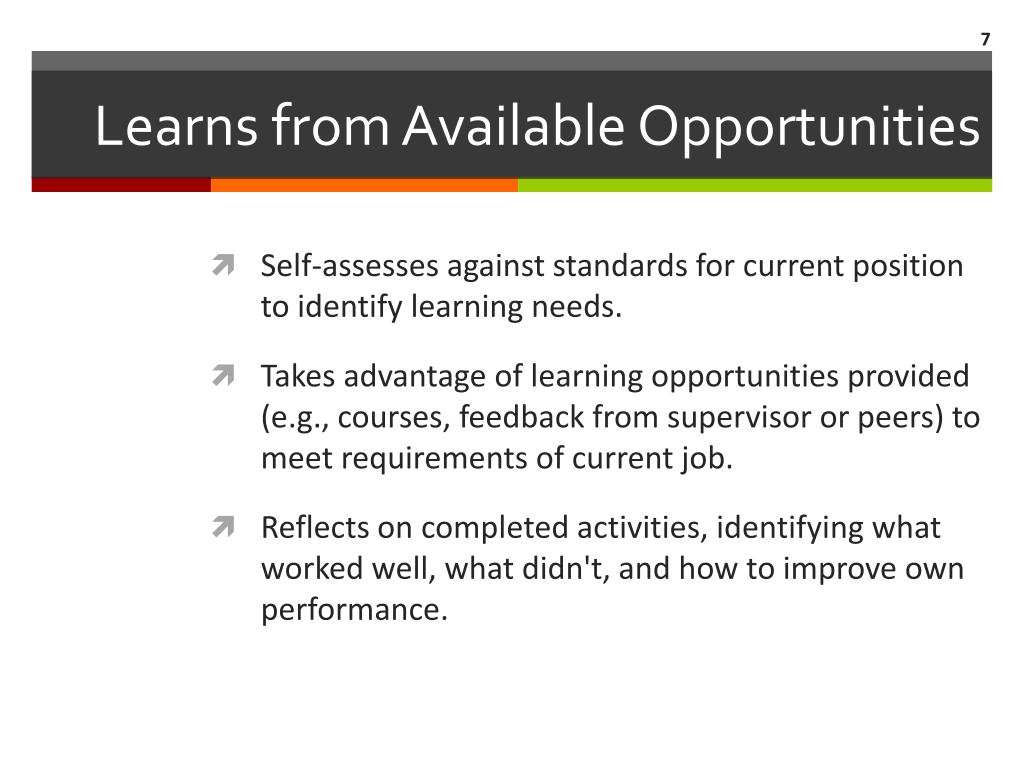 7

Learns from Available Opportunities

Self-assesses against standards for current position to identify learning needs.

Takes advantage of learning opportunities provided (e.g., courses, feedback from supervisor or peers) to meet requirements of current job.

Reflects on completed activities, identifying what worked well, what didn't, and how to improve own performance.